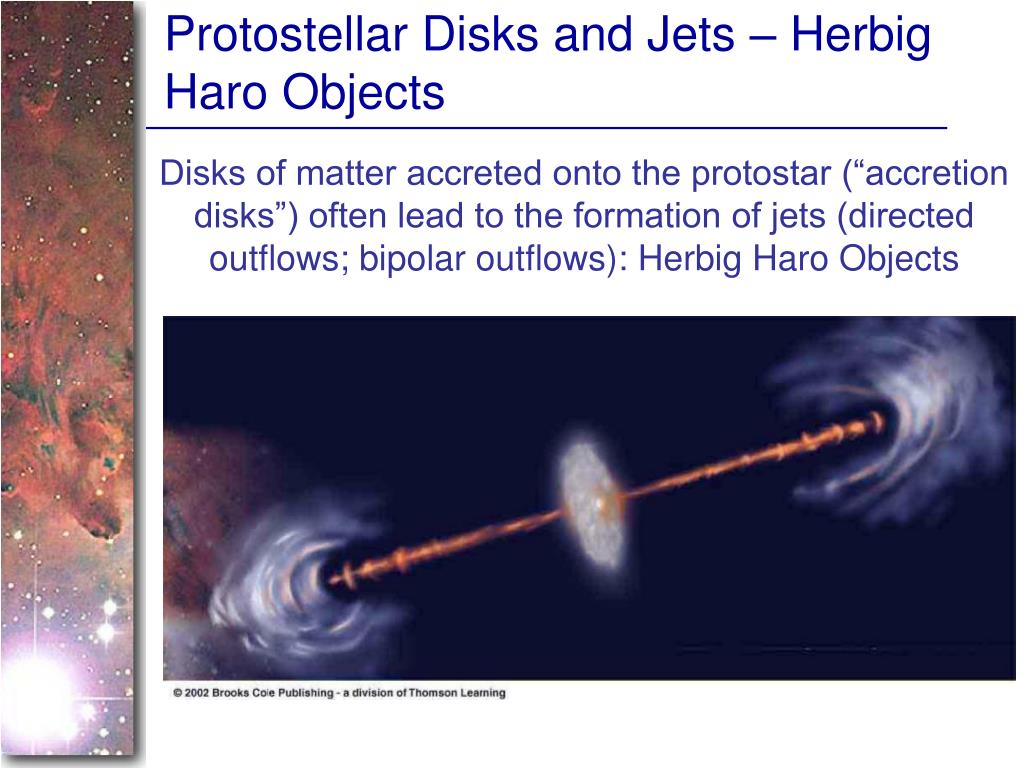 Protostellar Disks and Jets – Herbig Haro Objects

Disks of matter accreted onto the protostar (“accretion disks”) often lead to the formation of jets (directed outflows; bipolar outflows): Herbig Haro Objects

© 2002 Brooks Cole Publishing - a division of Thomson Learning